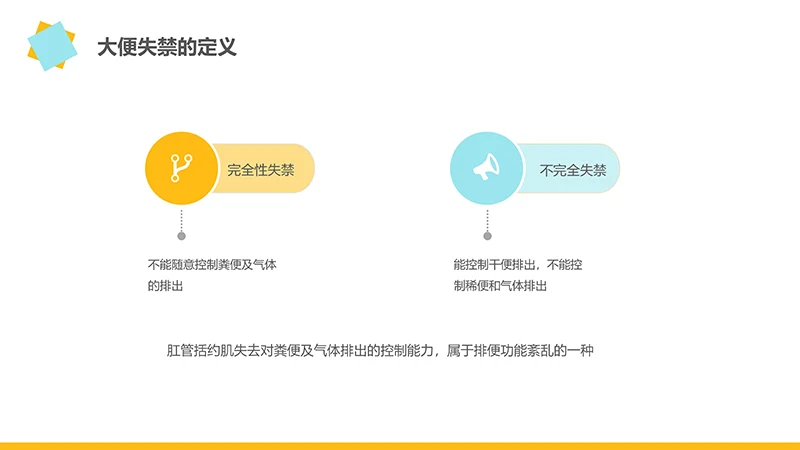 大便失禁的定义

完全性失禁

不能随意控制粪便及气体的排出

不完全失禁

能控制干便排出，不能控制稀便和气体排出

肛管括约肌失去对粪便及气体排出的控制能力，属于排便功能紊乱的一种